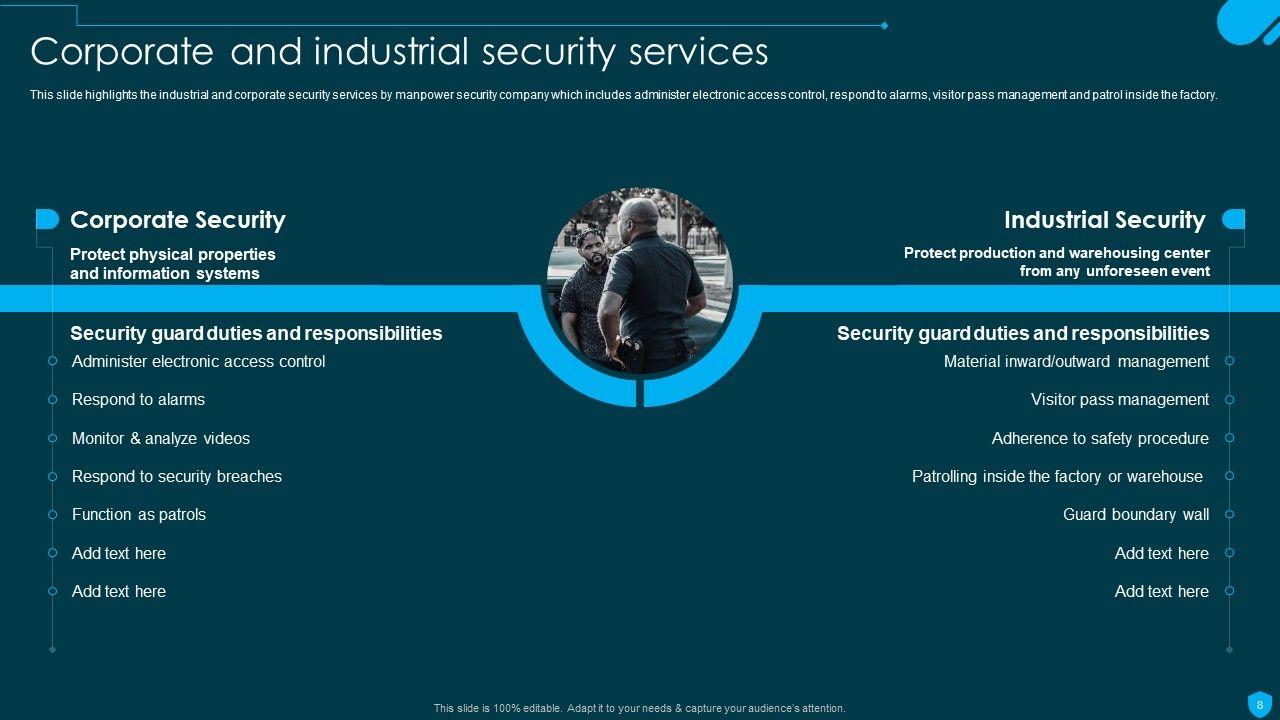 Corporate and industrial security services

This slide highlights the industrial and corporate security services by manpower security company which includes administer electronic access control, respond to alarms, visitor pass management and patrol inside the factory.

Corporate Security

Protect physical properties and information systems

Security guard duties and responsibilities

Administer electronic access control

Respond to alarms

Monitor & analyze videos

Respond to security breaches

Function as patrols

Add text here

Add text here

Industrial Security

Protect production and warehousing center from any unforeseen event

Security guard duties and responsibilities

Material inward/outward management

Visitor pass management

Adherence to safety procedure

Patrolling inside the factory or warehouse

Guard boundary wall

Add text here

Add text here

This slide is 100% editable. Adapt it to your needs & capture your audience's attention.

8